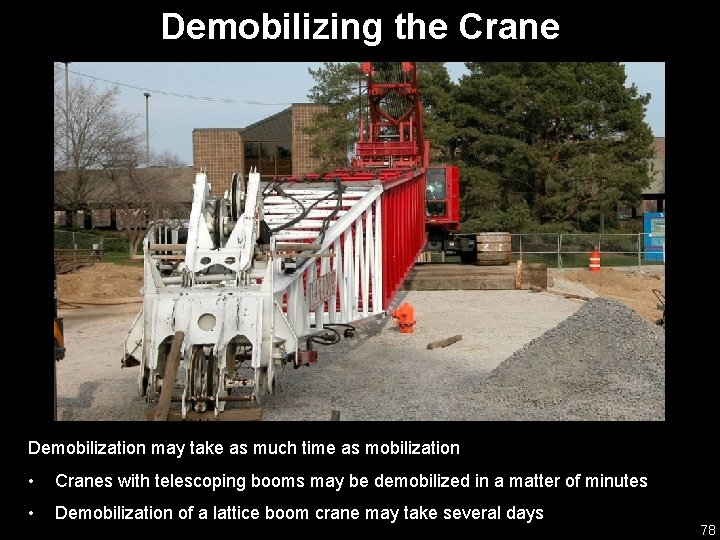 Demobilizing the Crane

Demobilization may take as much time as mobilization

• Cranes with telescoping booms may be demobilized in a matter of minutes

• Demobilization of a lattice boom crane may take several days

78